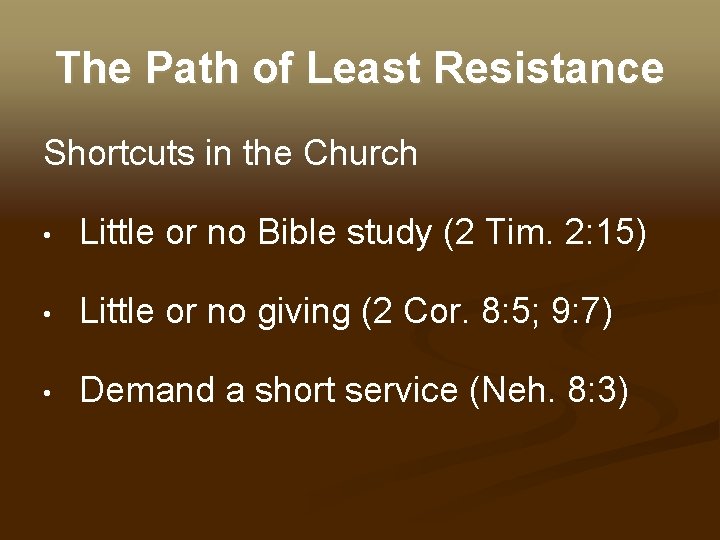 The Path of Least Resistance

Shortcuts in the Church

• Little or no Bible study (2 Tim. 2:15)

• Little or no giving (2 Cor. 8:5; 9:7)

• Demand a short service (Neh. 8:3)